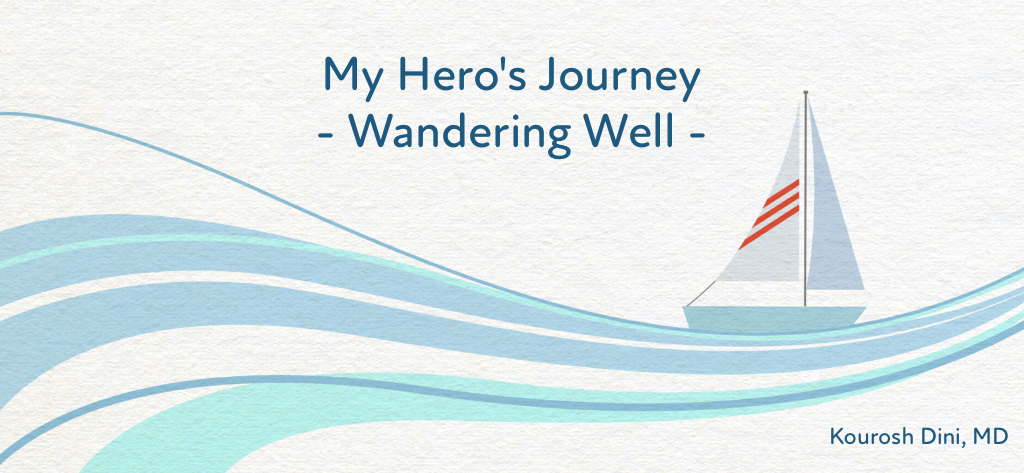 My Hero's Journey
- Wandering Well -

Kourosh Dini, MD